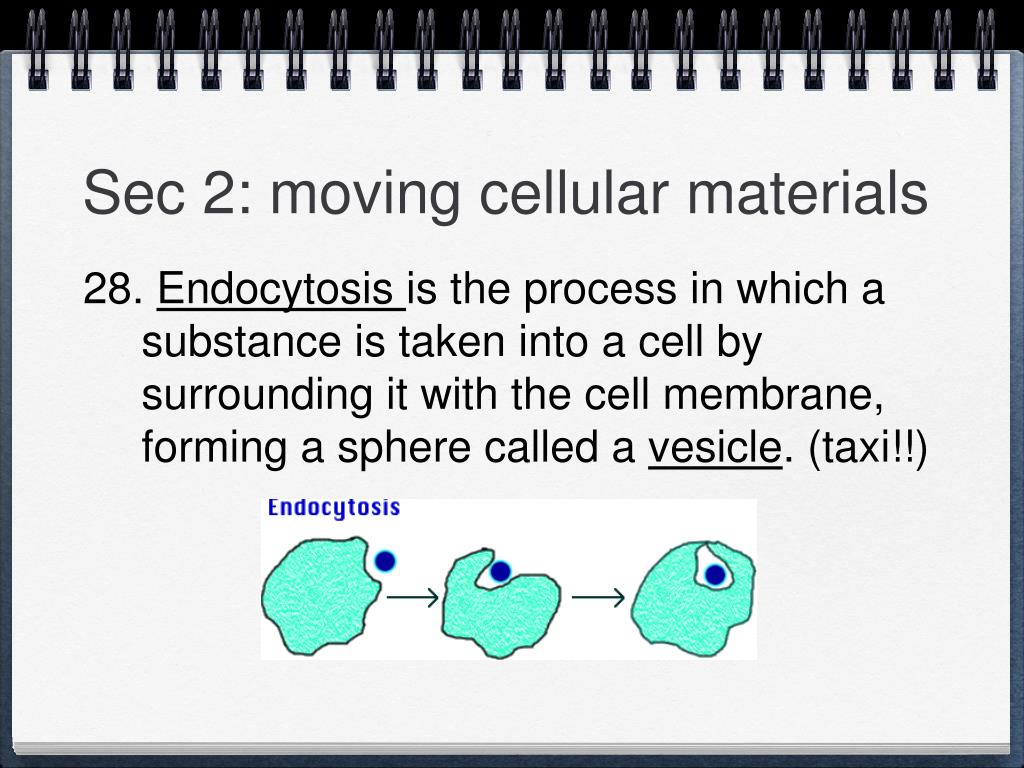 Sec 2: moving cellular materials

28. Endocytosis is the process in which a substance is taken into a cell by surrounding it with the cell membrane, forming a sphere called a vesicle. (taxi!!)

Endocytosis